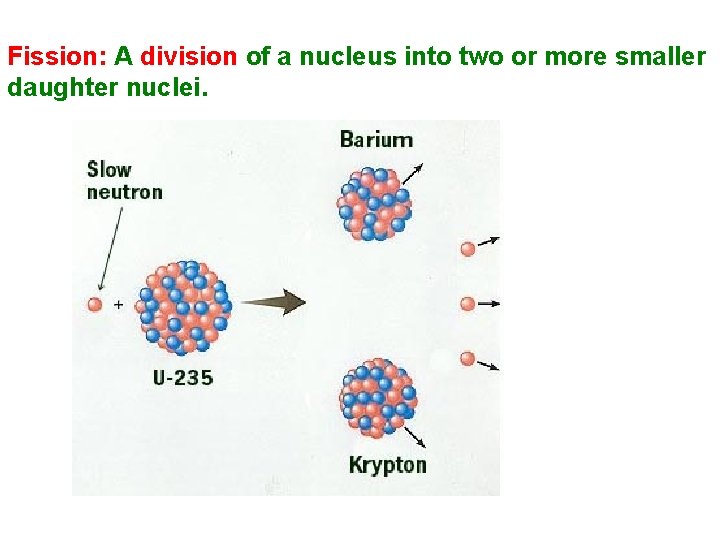 Fission: A division of a nucleus into two or more smaller daughter nuclei.

Slow neutron

+

U-235

Barium

Krypton